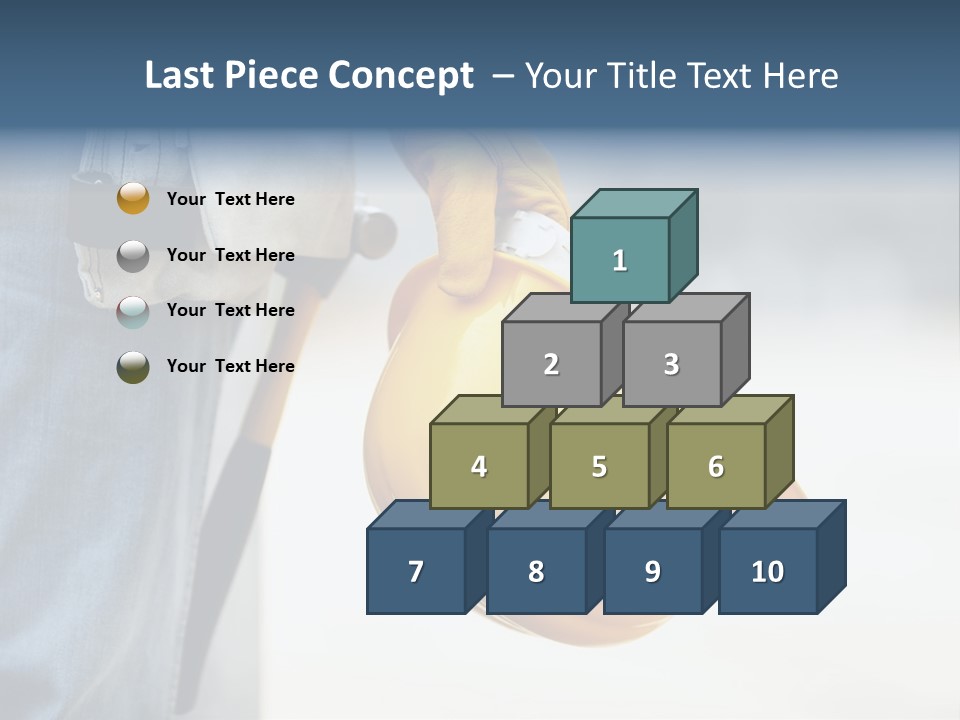 Last Piece Concept – Your Title Text Here

Your Text Here

Your Text Here

Your Text Here

Your Text Here

1

2 3

4 5 6

7 8 9 10